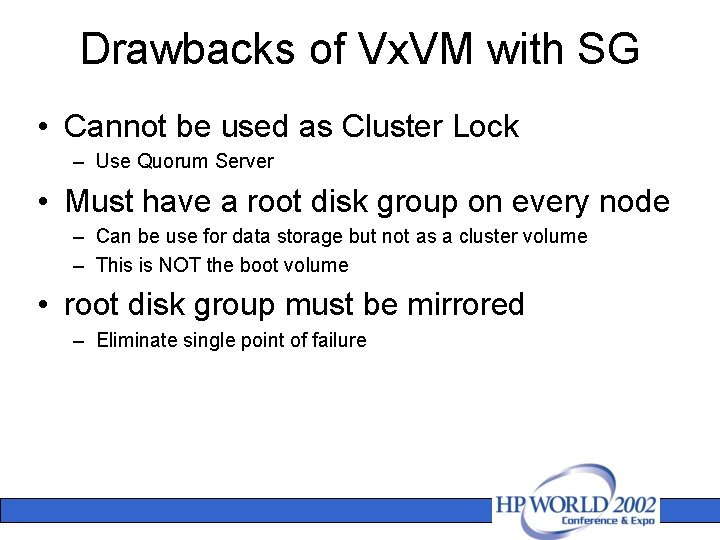 Drawbacks of VxVM with SG

• Cannot be used as Cluster Lock
– Use Quorum Server

• Must have a root disk group on every node
– Can be use for data storage but not as a cluster volume
– This is NOT the boot volume

• root disk group must be mirrored
– Eliminate single point of failure

HP WORLD 2002
Conference & Expo